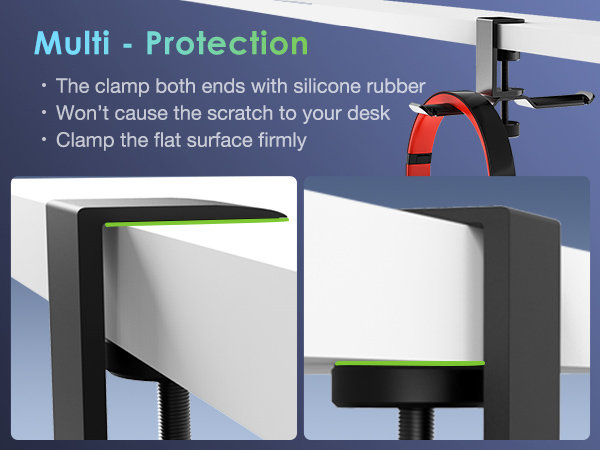 Multi - Protection

· The clamp both ends with silicone rubber
· Won't cause the scratch to your desk
· Clamp the flat surface firmly